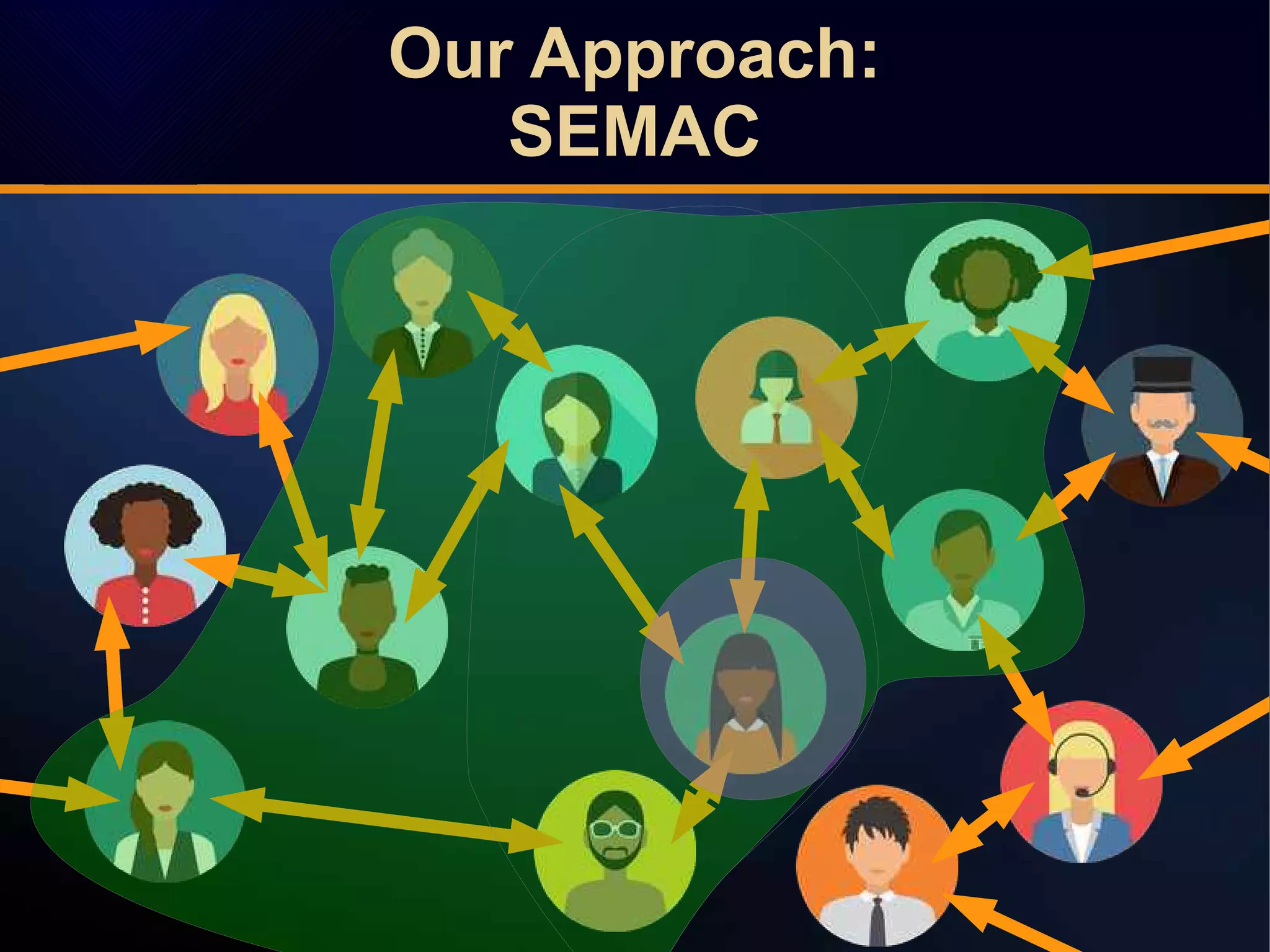 Our Approach:
SEMAC